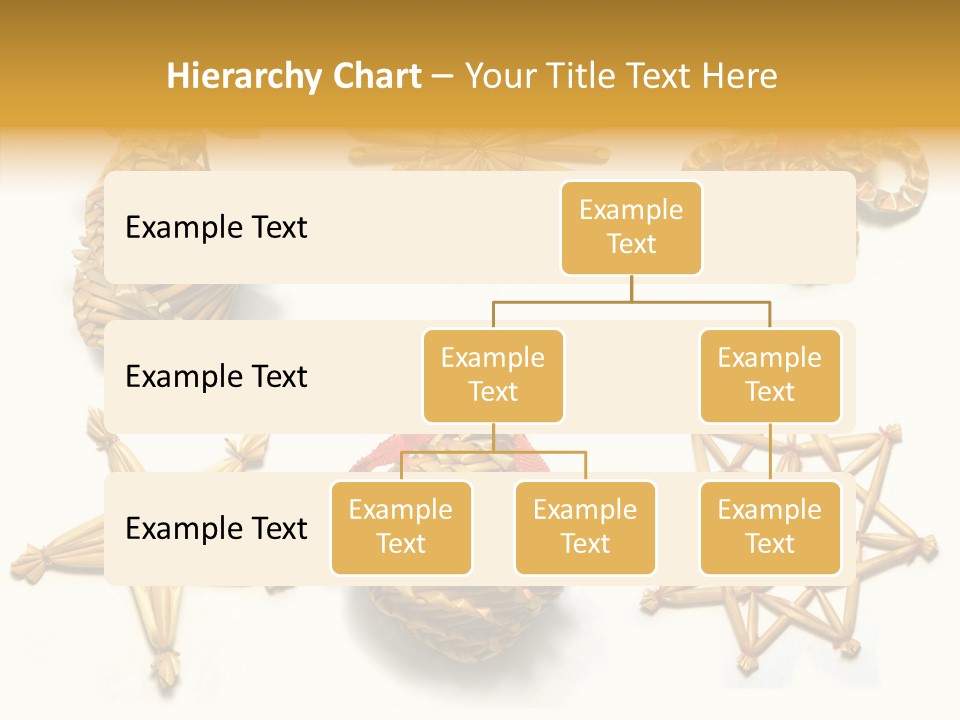 Hierarchy Chart – Your Title Text Here

Example Text

Example Text

Example Text

Example Text

Example Text

Example Text

Example Text

Example Text

Example Text